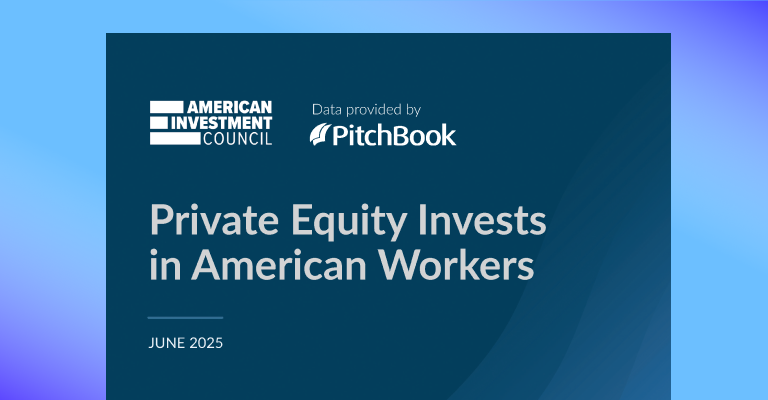 AMERICAN INVESTMENT COUNCIL

Data provided by
PitchBook

Private Equity Invests in American Workers

JUNE 2025